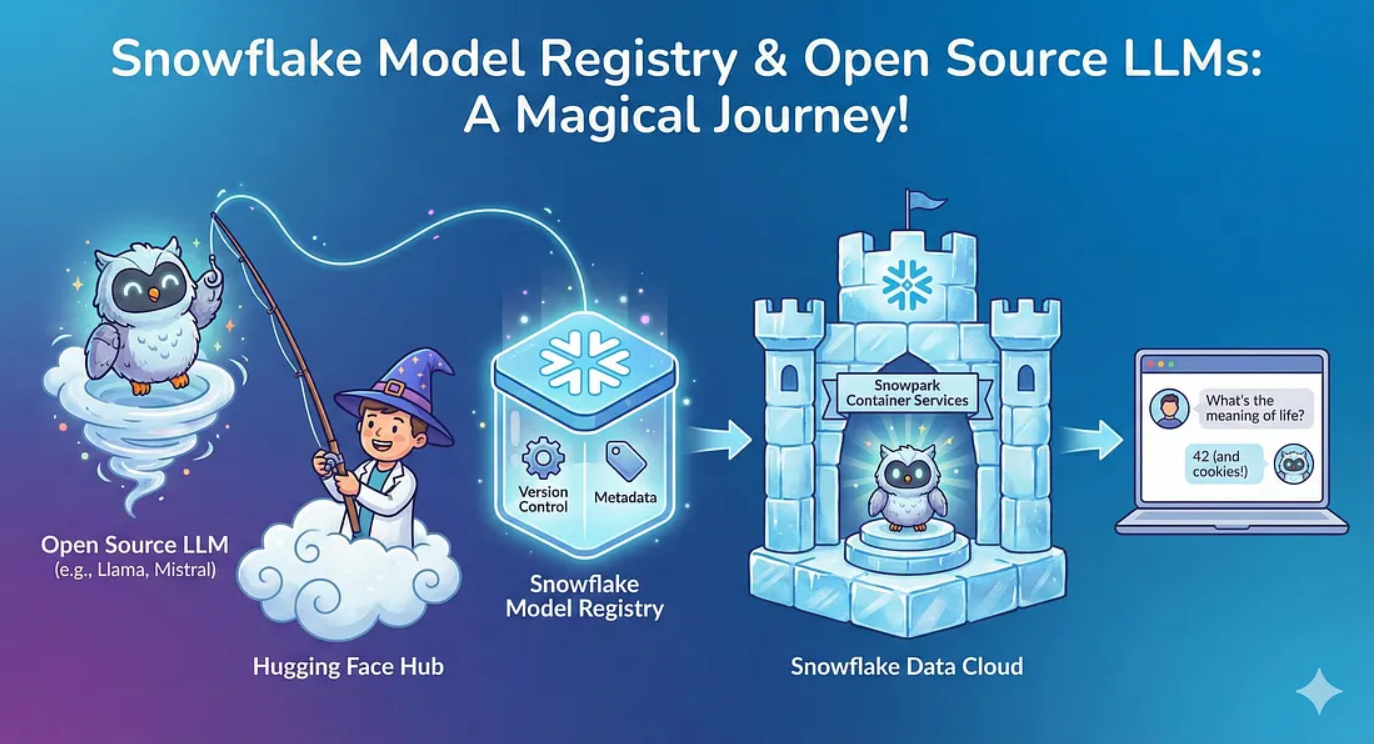 Snowflake Model Registry & Open Source LLMs: A Magical Journey!

Open Source LLM
(e.g., Llama, Mistral)

Hugging Face Hub

Version Control

Metadata

Snowflake Model Registry

Snowpark Container Services

Snowflake Data Cloud

What's the meaning of life?

42 (and cookies!)